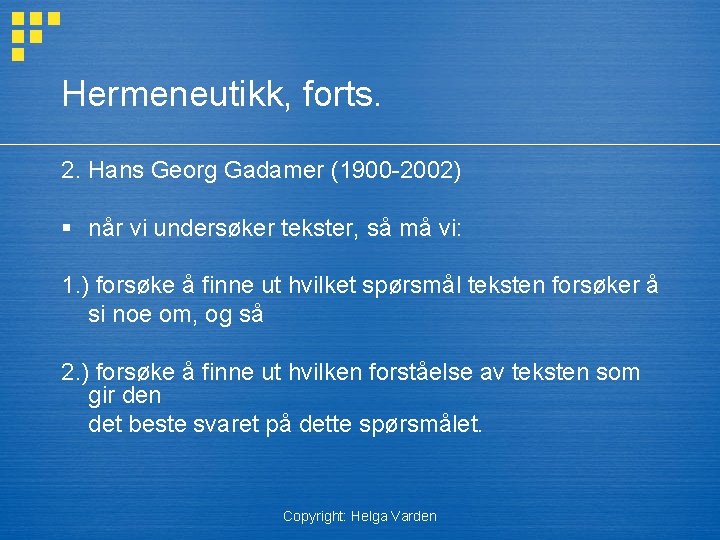 Hermeneutikk, forts.

2. Hans Georg Gadamer (1900-2002)

▪ når vi undersøker tekster, så må vi:

1.) forsøke å finne ut hvilket spørsmål teksten forsøker å si noe om, og så

2.) forsøke å finne ut hvilken forståelse av teksten som gir den
det beste svaret på dette spørsmålet.

Copyright: Helga Varden